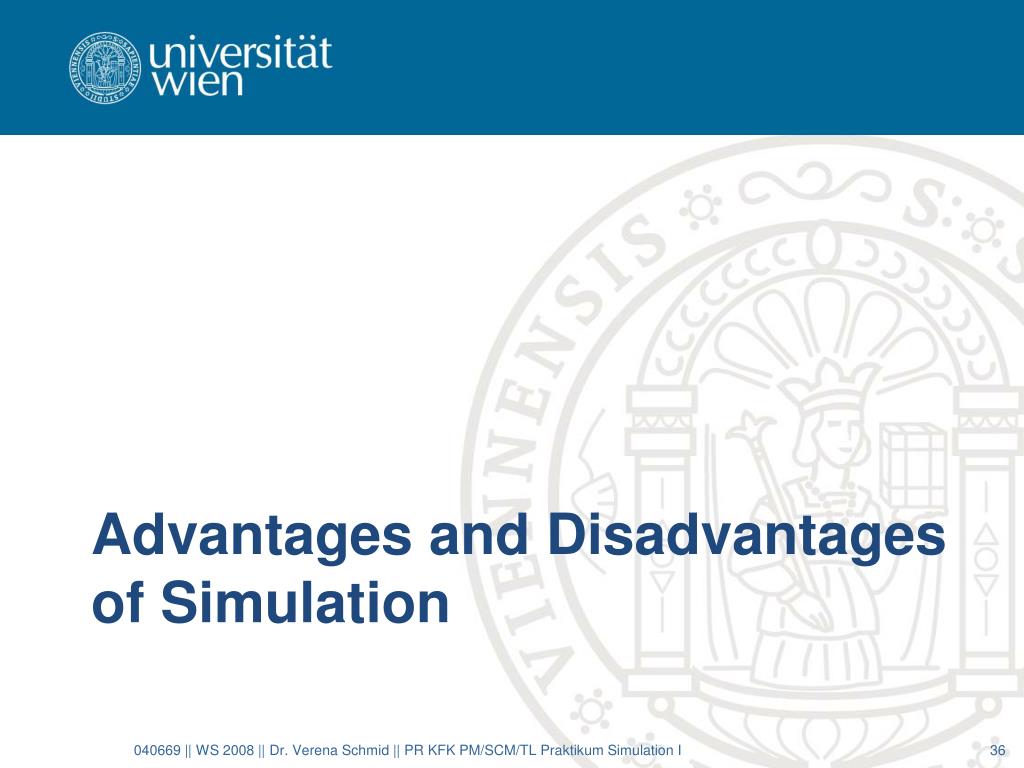 universität wien

VIENNENSIS S

Advantages and Disadvantages of Simulation

040669 || WS 2008 || Dr. Verena Schmid || PR KFK PM/SCM/TL Praktikum Simulation I

36